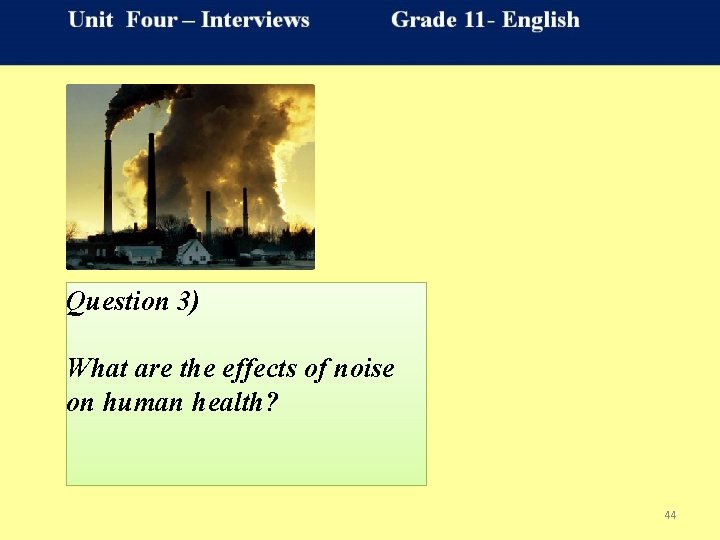 Unit Four – Interviews Grade 11- English

Question 3)

What are the effects of noise on human health?

44